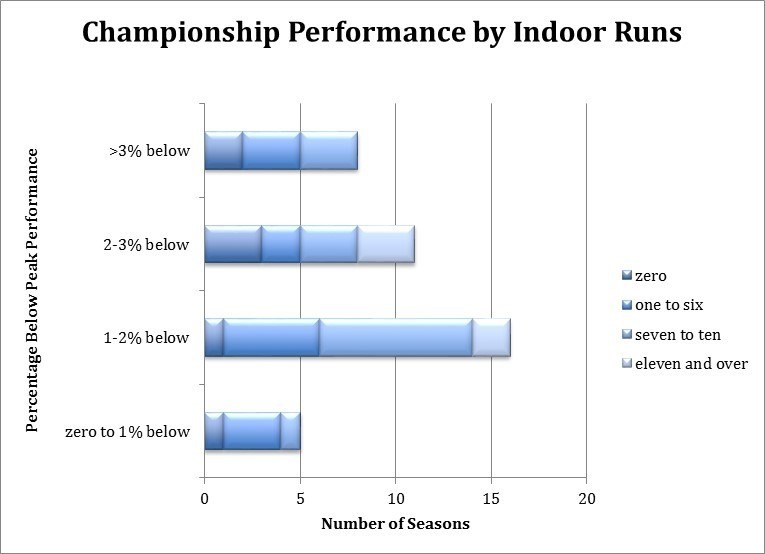 Championship Performance by Indoor Runs

Percentage Below Peak Performance

>3% below

2-3% below

1-2% below

zero to 1% below

0
5
10
15
20

Number of Seasons

zero
one to six
seven to ten
eleven and over